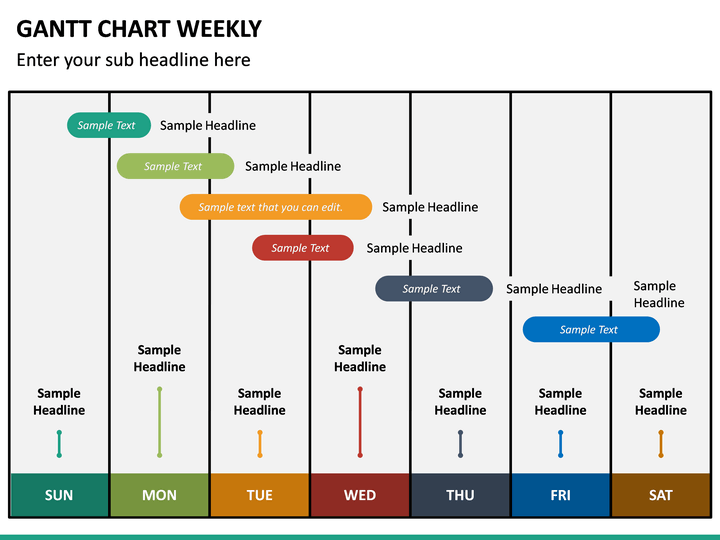 GANTT CHART WEEKLY

Enter your sub headline here

Sample Text Sample Headline

Sample Text Sample Headline

Sample text that you can edit. Sample Headline

Sample Text Sample Headline

Sample Text Sample Headline

Sample Headline

Sample Text

Sample Headline

Sample Headline

Sample Headline

Sample Headline

Sample Headline

Sample Headline

Sample Headline

SUN

MON

TUE

WED

THU

FRI

SAT